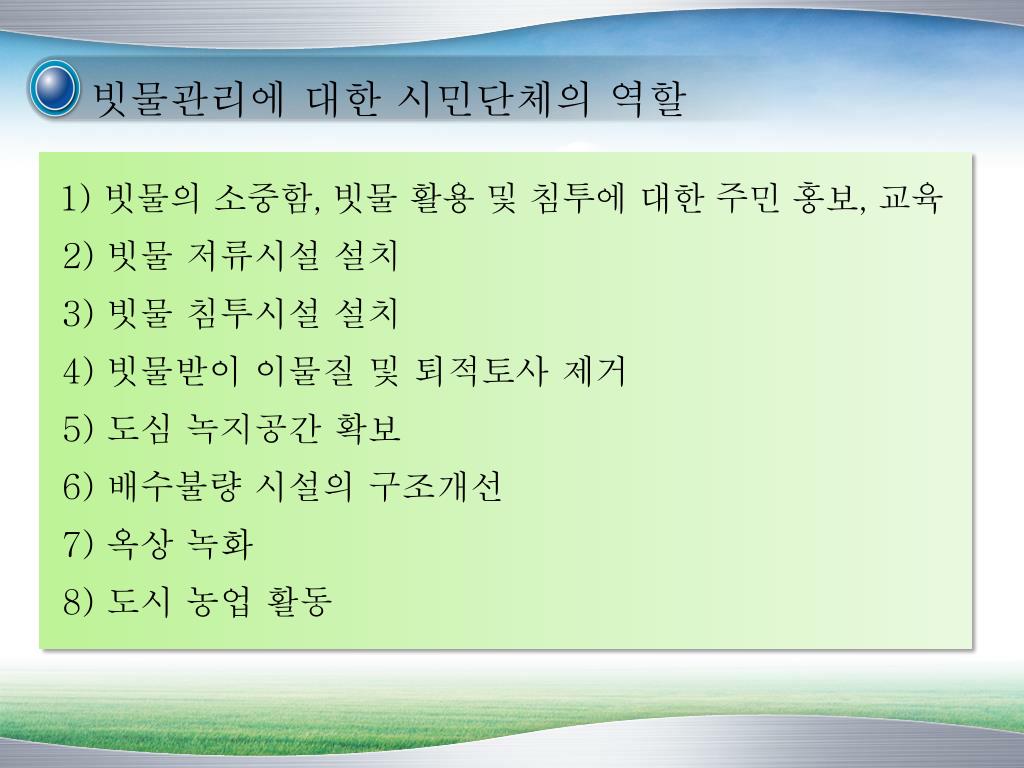 빗물관리에 대한 시민단체의 역할

1) 빗물의 소중함, 빗물 활용 및 침투에 대한 주민 홍보, 교육
2) 빗물 저류시설 설치
3) 빗물 침투시설 설치
4) 빗물받이 이물질 및 퇴적토사 제거
5) 도심 녹지공간 확보
6) 배수불량 시설의 구조개선
7) 옥상 녹화
8) 도시 농업 활동